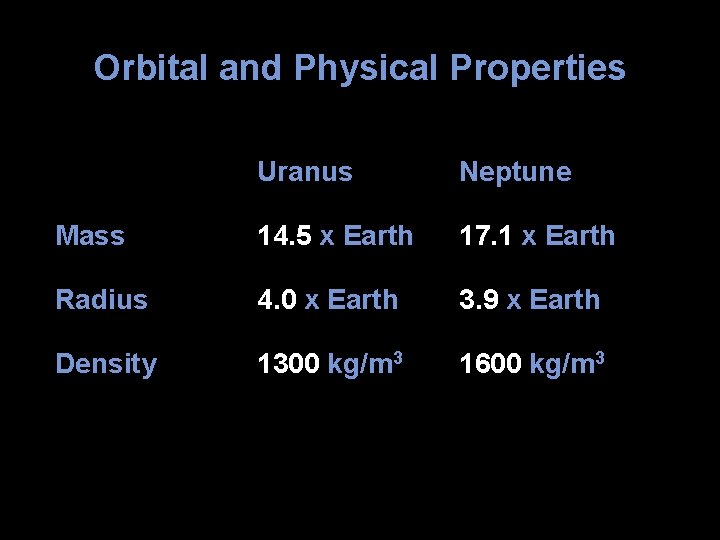 Orbital and Physical Properties

| | Uranus | Neptune |
|---|---|---|
| Mass | 14.5 x Earth | 17.1 x Earth |
| Radius | 4.0 x Earth | 3.9 x Earth |
| Density | 1300 kg/m$^3$ | 1600 kg/m$^3$ |